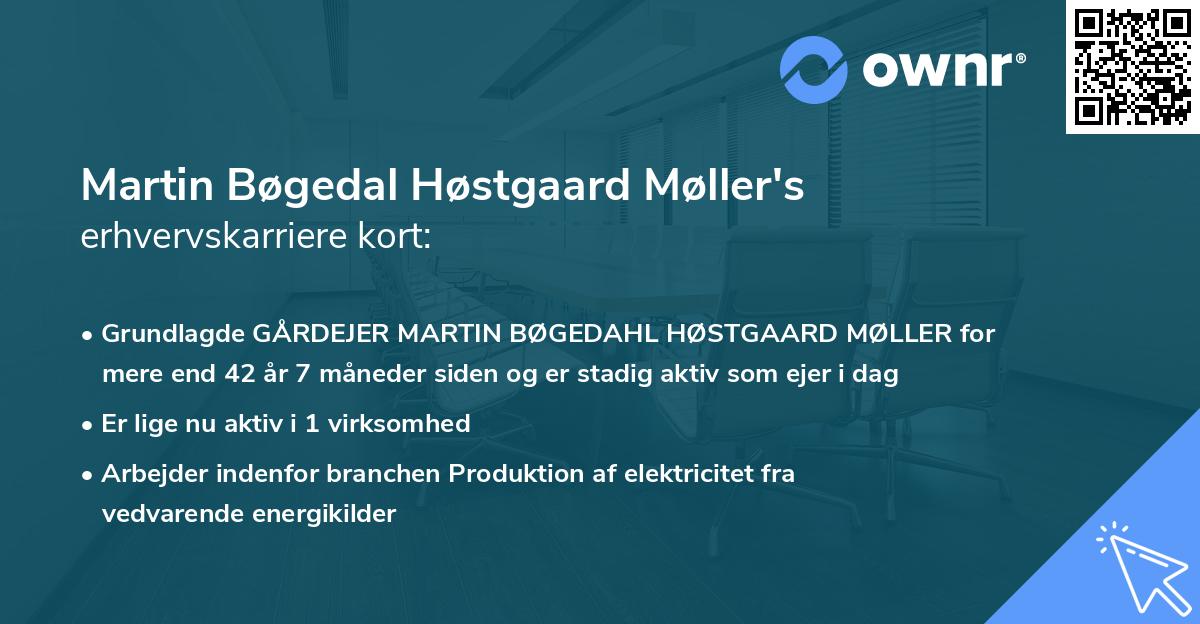 ownr®

Martin Bøgedal Høstgaard Møller's erhvervskarriere kort:

• Grundlagde GÅRDEJER MARTIN BØGEDAHL HØSTGAARD MØLLER for mere end 42 år 7 måneder siden og er stadig aktiv som ejer i dag

• Er lige nu aktiv i 1 virksomhed

• Arbejder indenfor branchen Produktion af elektricitet fra vedvarende energikilder